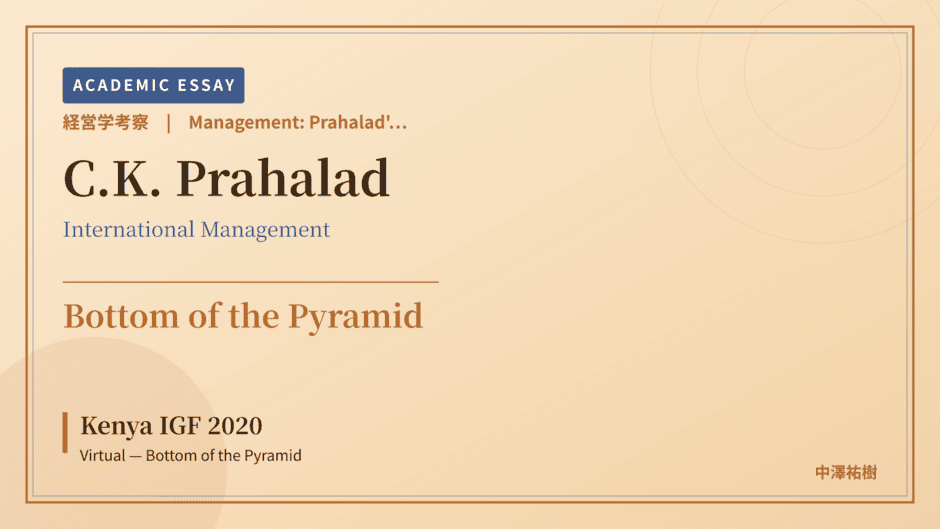 ACADEMIC ESSAY

経営学考察 | Management: Prahalad'...

C.K. Prahalad

International Management

Bottom of the Pyramid

Kenya IGF 2020

Virtual — Bottom of the Pyramid

中澤祐樹